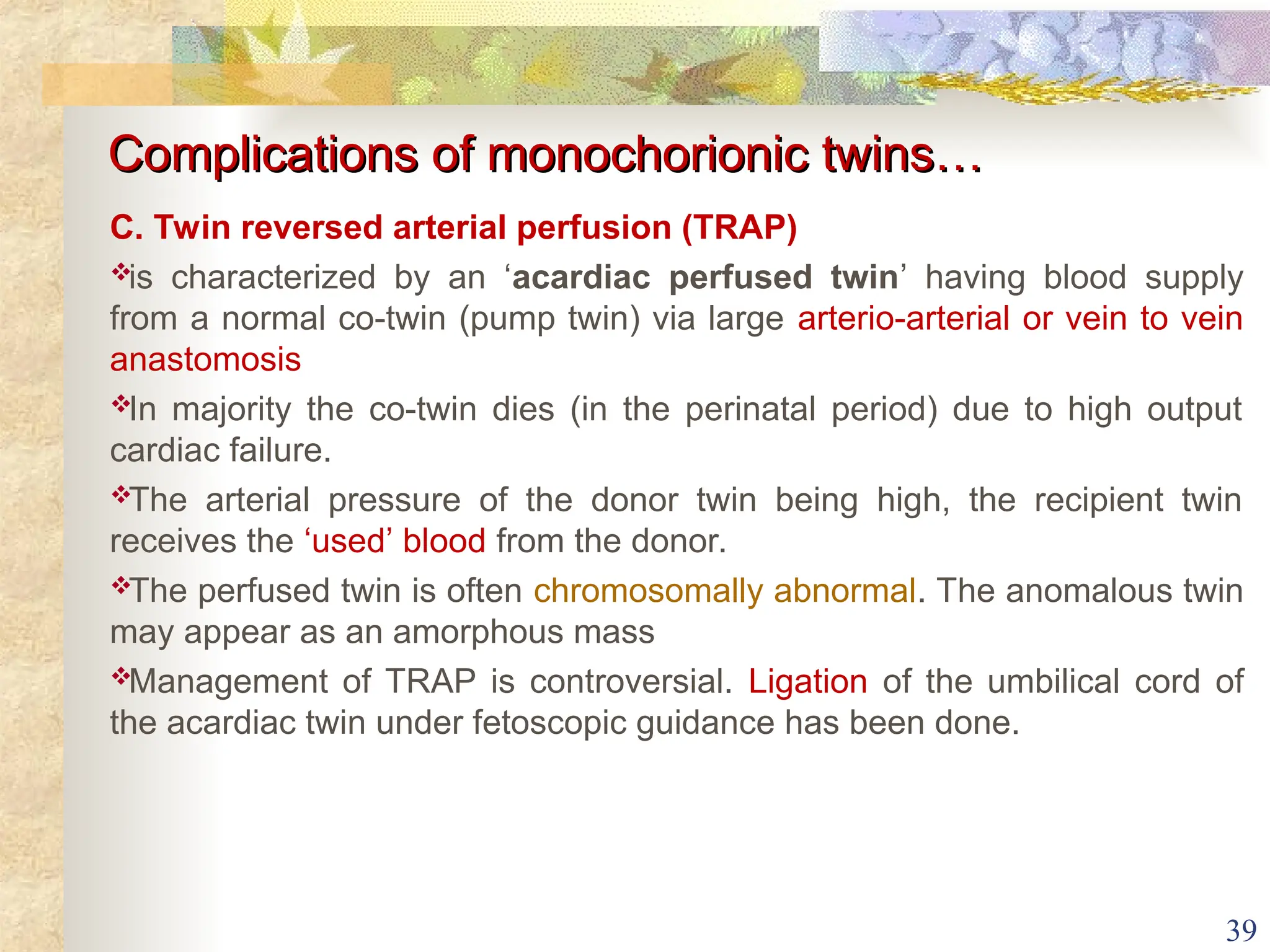 Complications of monochorionic twins…

C. Twin reversed arterial perfusion (TRAP)

❖is characterized by an ‘acardiac perfused twin’ having blood supply from a normal co-twin (pump twin) via large arterio-arterial or vein to vein anastomosis

❖In majority the co-twin dies (in the perinatal period) due to high output cardiac failure.

❖The arterial pressure of the donor twin being high, the recipient twin receives the ‘used’ blood from the donor.

❖The perfused twin is often chromosomally abnormal. The anomalous twin may appear as an amorphous mass

❖Management of TRAP is controversial. Ligation of the umbilical cord of the acardiac twin under fetoscopic guidance has been done.

39